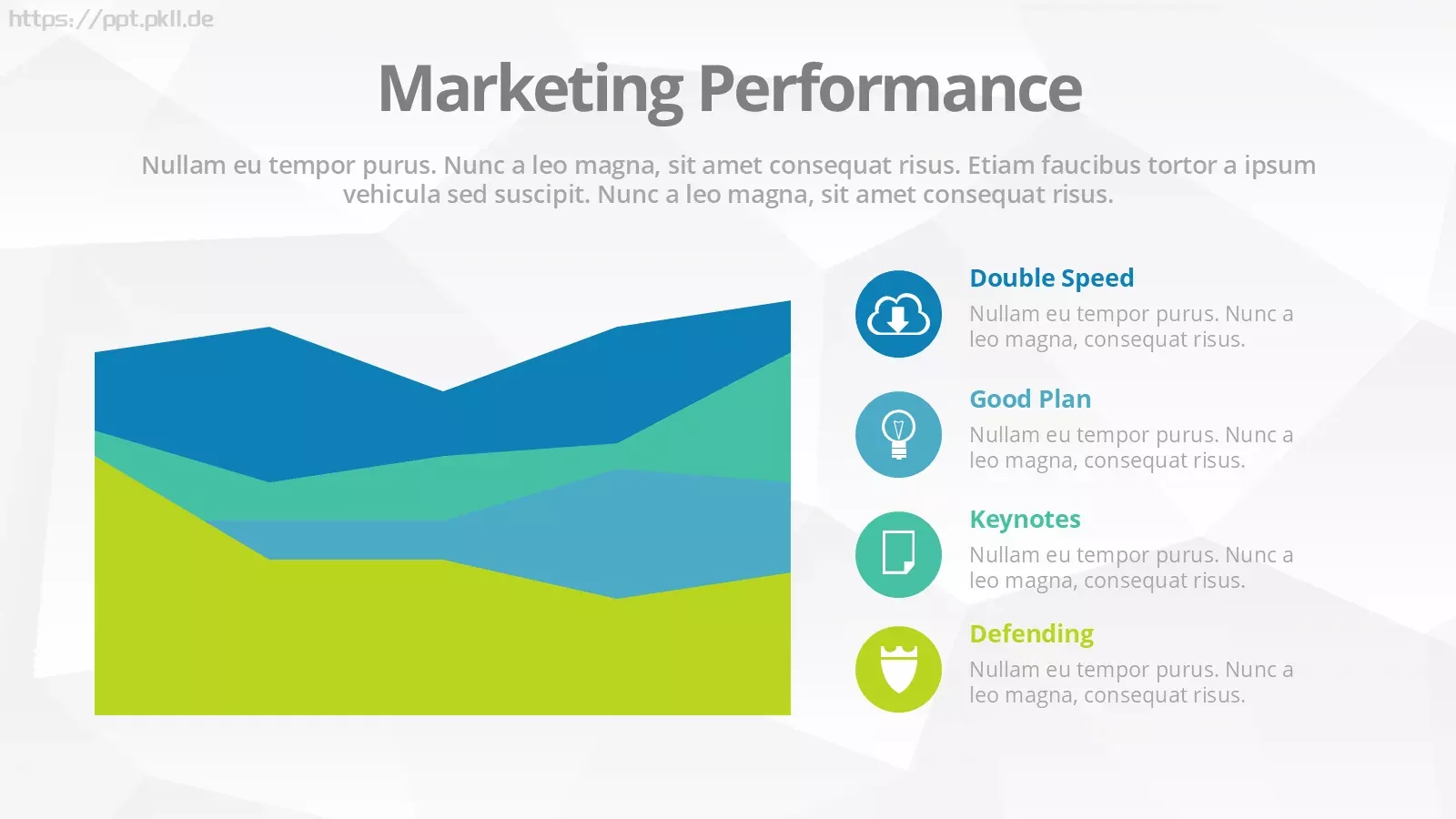 https://ppt.pkll.de

Marketing Performance

Nullam eu tempor purus. Nunc a leo magna, sit amet consequat risus. Etiam faucibus tortor a ipsum vehicula sed suscipit. Nunc a leo magna, sit amet consequat risus.

Double Speed
Nullam eu tempor purus. Nunc a leo magna, consequat risus.

Good Plan
Nullam eu tempor purus. Nunc a leo magna, consequat risus.

Keynotes
Nullam eu tempor purus. Nunc a leo magna, consequat risus.

Defending
Nullam eu tempor purus. Nunc a leo magna, consequat risus.